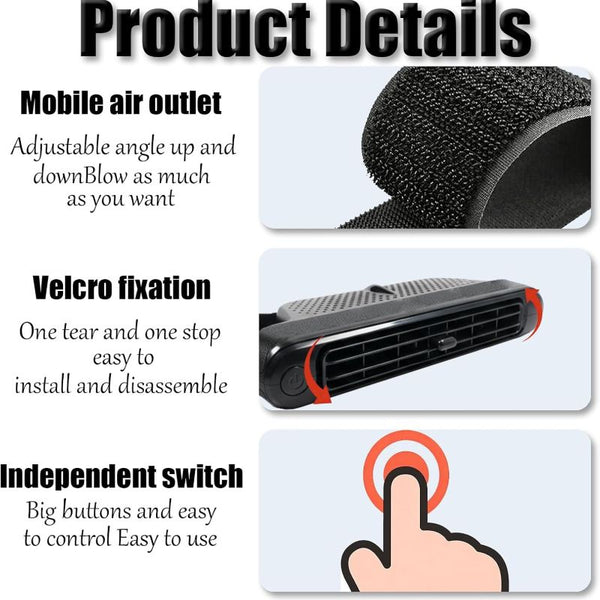 Product Details

Mobile air outlet

Adjustable angle up and downBlow as much as you want

Velcro fixation

One tear and one stop easy to install and disassemble

Independent switch

Big buttons and easy to control Easy to use